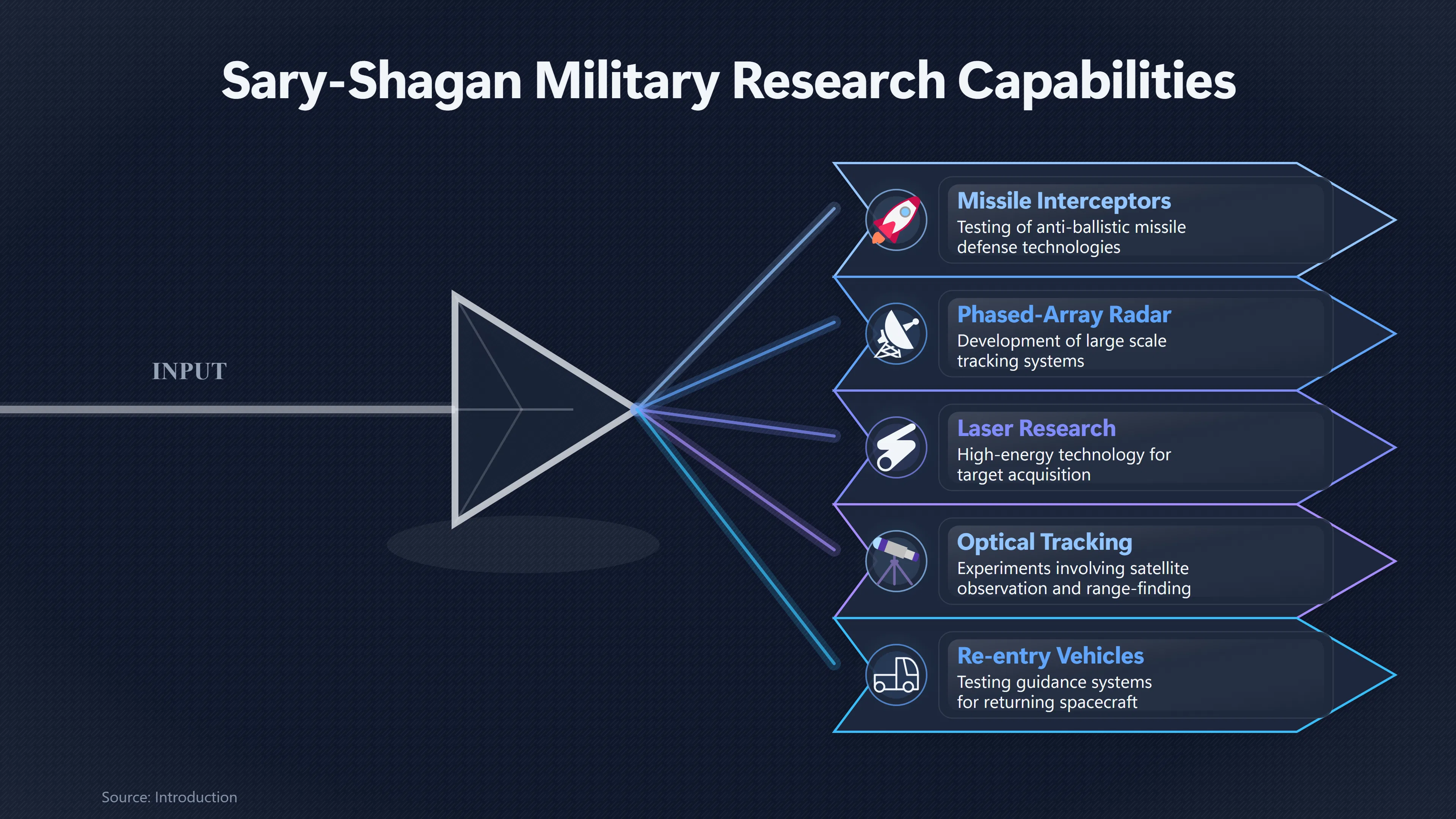 Sary-Shagan Military Research Capabilities

INPUT

Missile Interceptors
Testing of anti-ballistic missile defense technologies

Phased-Array Radar
Development of large scale tracking systems

Laser Research
High-energy technology for target acquisition

Optical Tracking
Experiments involving satellite observation and range-finding

Re-entry Vehicles
Testing guidance systems for returning spacecraft

Source: Introduction